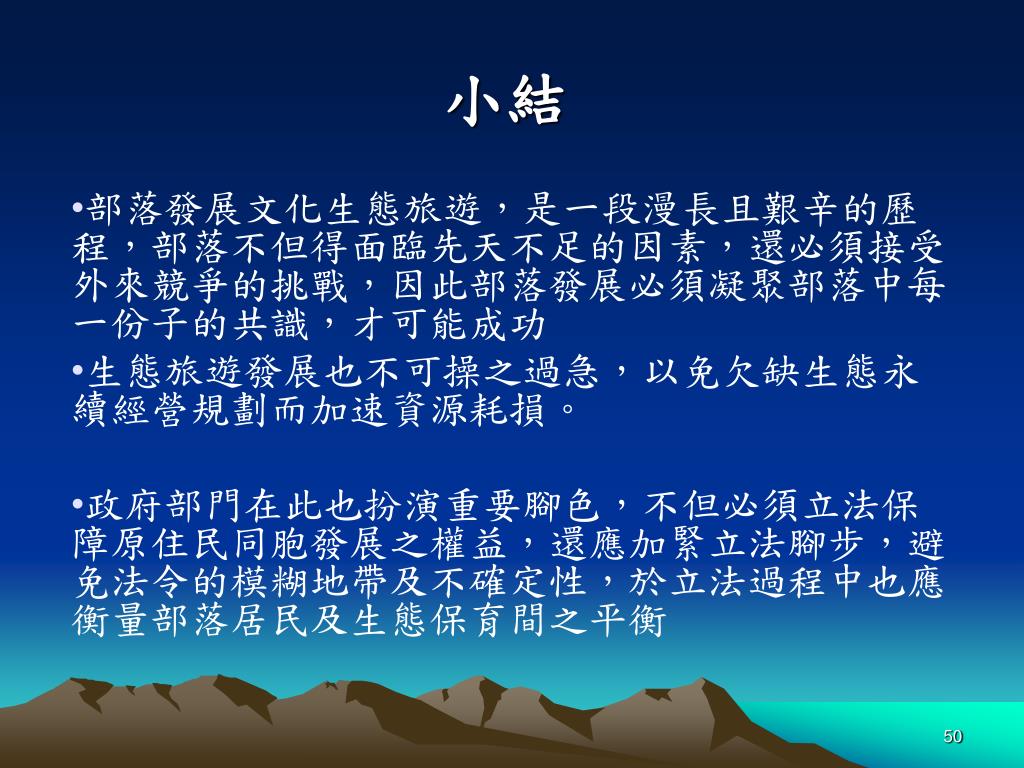 小結

•部落發展文化生態旅遊，是一段漫長且艱辛的歷程，部落不但得面臨先天不足的因素，還必須接受外來競爭的挑戰，因此部落發展必須凝聚部落中每一份子的共識，才可能成功

•生態旅遊發展也不可操之過急，以免欠缺生態永續經營規劃而加速資源耗損。

•政府部門在此也扮演重要腳色，不但必須立法保障原住民同胞發展之權益，還應加緊立法腳步，避免法令的模糊地帶及不確定性，於立法過程中也應衡量部落居民及生態保育間之平衡

50